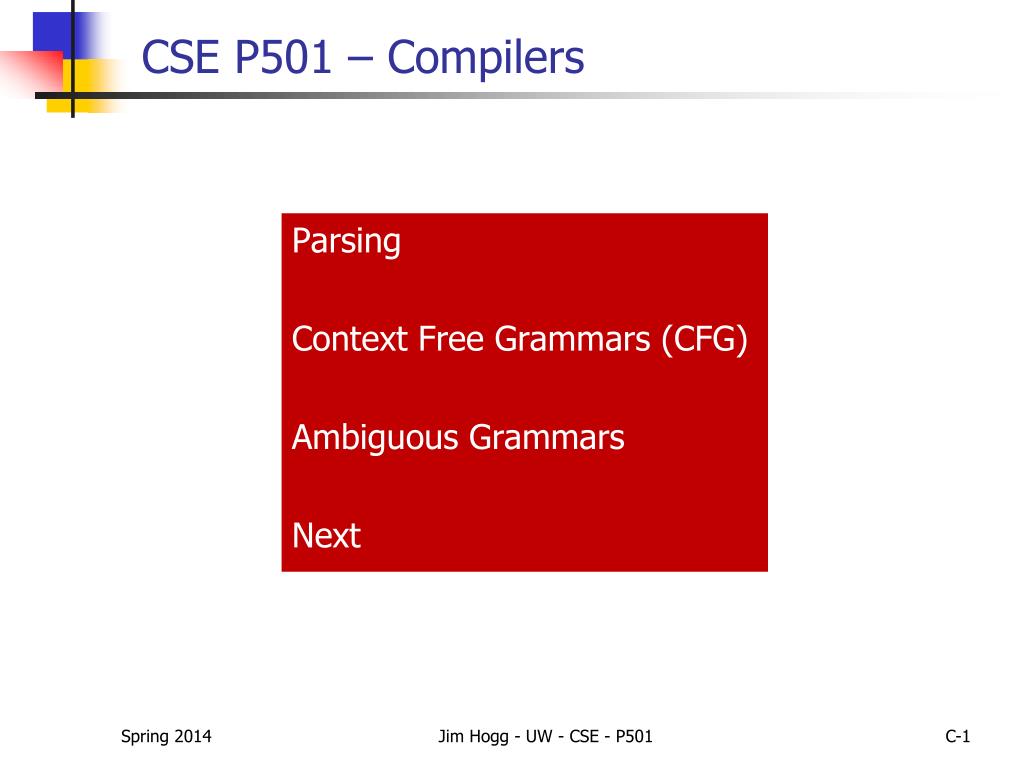 CSE P501 – Compilers

Parsing

Context Free Grammars (CFG)

Ambiguous Grammars

Next

Spring 2014

Jim Hogg - UW - CSE - P501

C-1